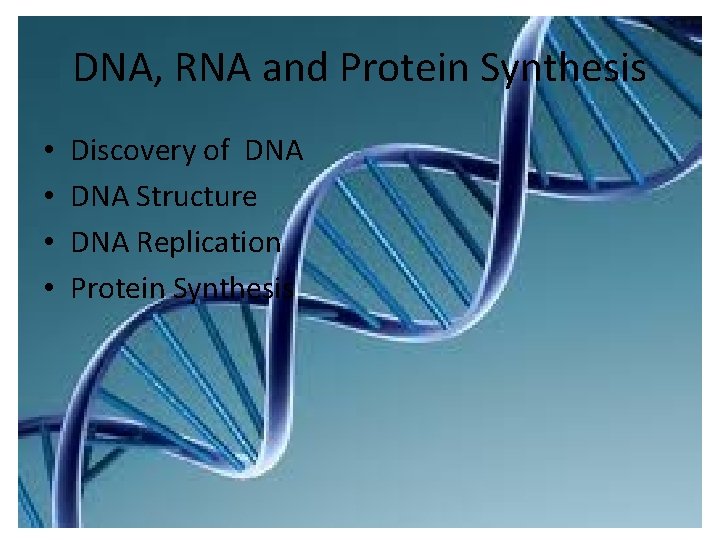 DNA, RNA and Protein Synthesis

• Discovery of DNA
• DNA Structure
• DNA Replication
• Protein Synthesis